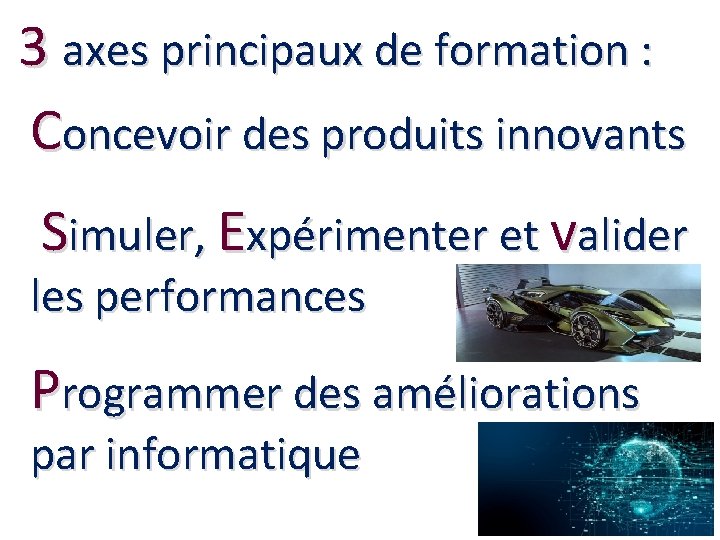 3 axes principaux de formation :

Concevoir des produits innovants

Simuler, Expérimenter et valider les performances

Programmer des améliorations par informatique